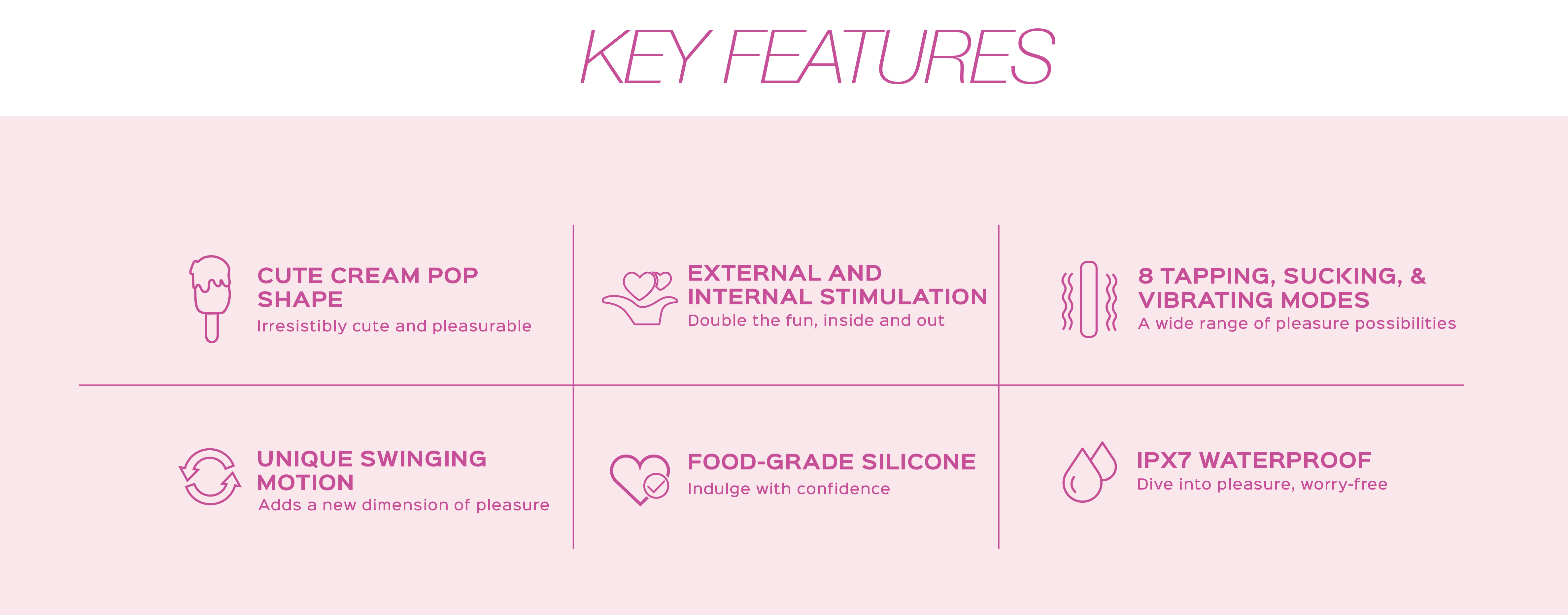 KEY FEATURES

CUTE CREAM POP SHAPE
Irresistibly cute and pleasurable

EXTERNAL AND INTERNAL STIMULATION
Double the fun, inside and out

8 TAPPING, SUCKING, & VIBRATING MODES
A wide range of pleasure possibilities

UNIQUE SWINGING MOTION
Adds a new dimension of pleasure

FOOD-GRADE SILICONE
Indulge with confidence

IPX7 WATERPROOF
Dive into pleasure, worry-free